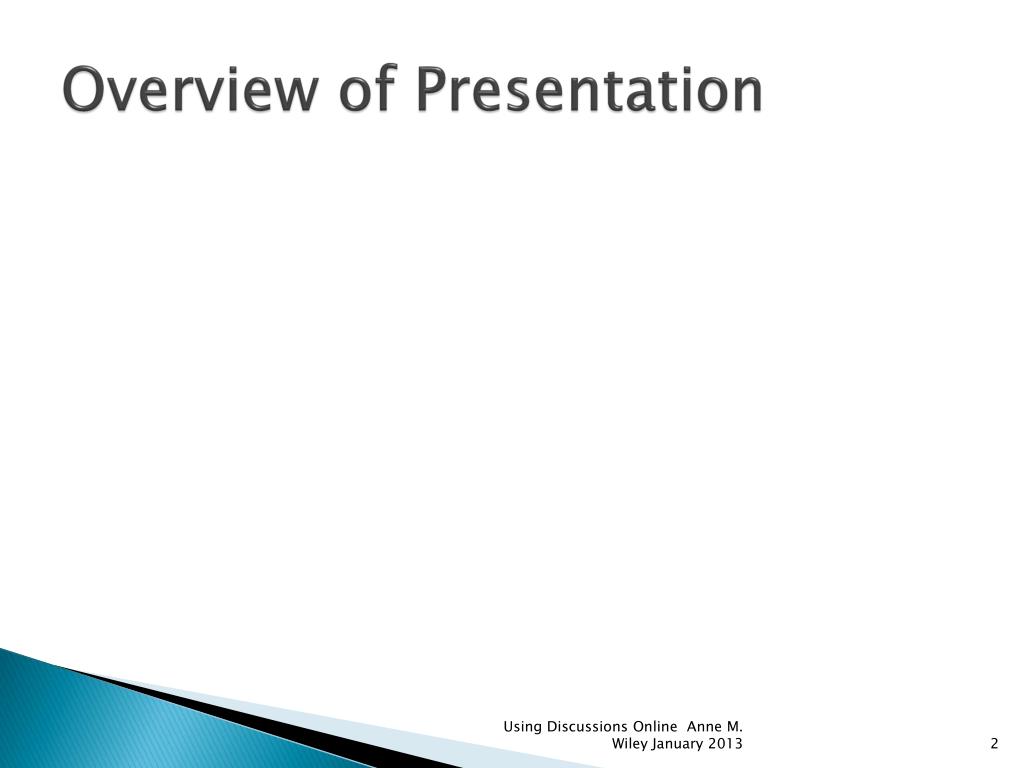 Overview of Presentation

Using Discussions Online Anne M. Wiley January 2013

2